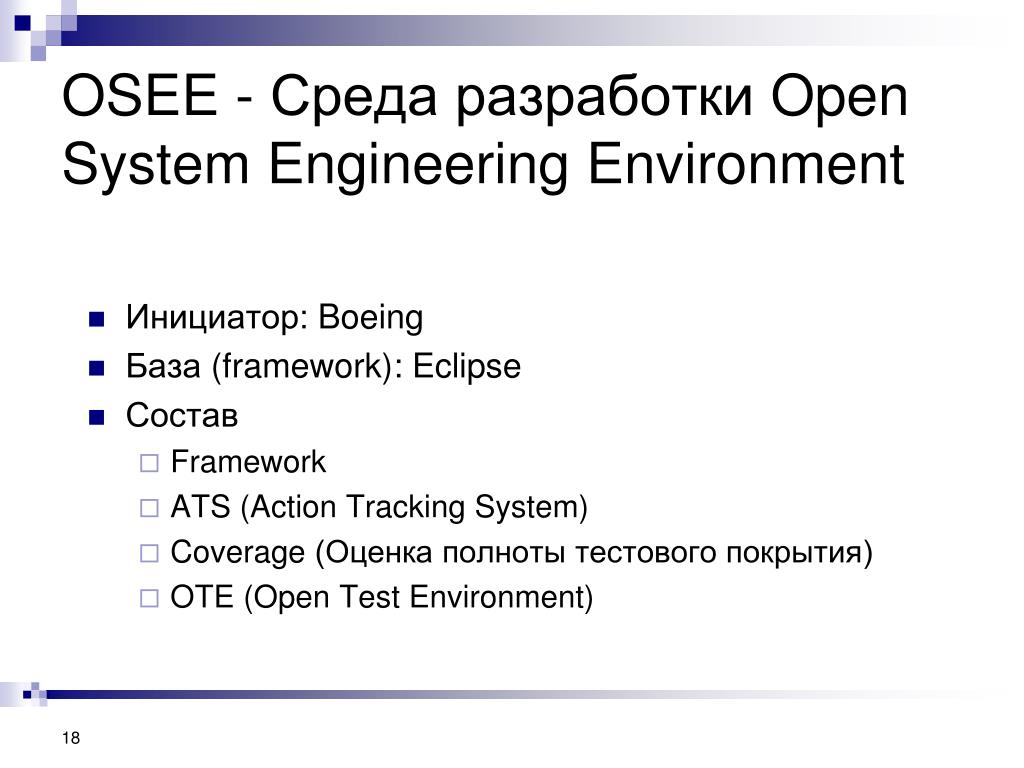 OSEE - Среда разработки Open System Engineering Environment

Инициатор: Boeing
База (framework): Eclipse
Состав
Framework
ATS (Action Tracking System)
Coverage (Оценка полноты тестового покрытия)
OTE (Open Test Environment)

18